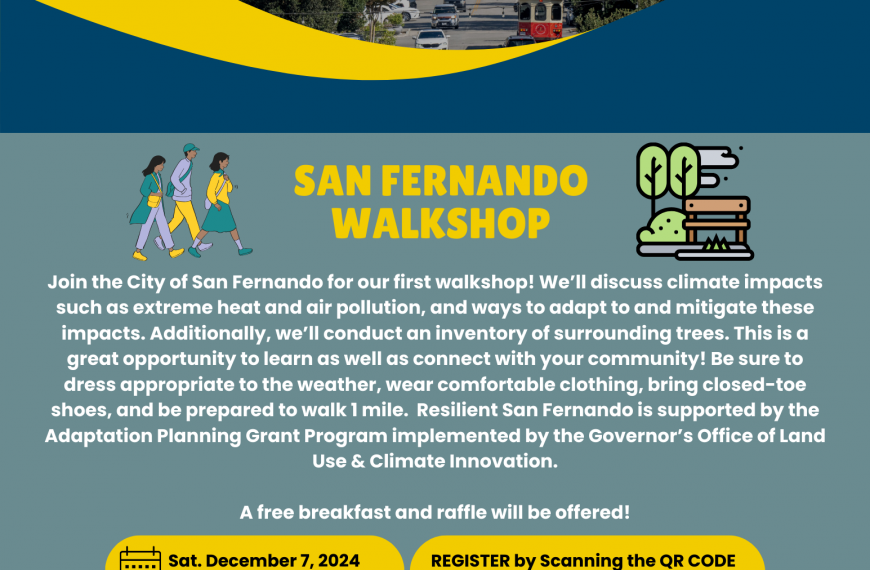 SAN FERNANDO WALKSHOP

Join the City of San Fernando for our first walkshop! We'll discuss climate impacts such as extreme heat and air pollution, and ways to adapt to and mitigate these impacts. Additionally, we'll conduct an inventory of surrounding trees. This is a great opportunity to learn as well as connect with your community! Be sure to dress appropriate to the weather, wear comfortable clothing, bring closed-toe shoes, and be prepared to walk 1 mile. Resilient San Fernando is supported by the Adaptation Planning Grant Program implemented by the Governor's Office of Land Use & Climate Innovation.

A free breakfast and raffle will be offered!

Sat. December 7, 2024

REGISTER by Scanning the QR CODE